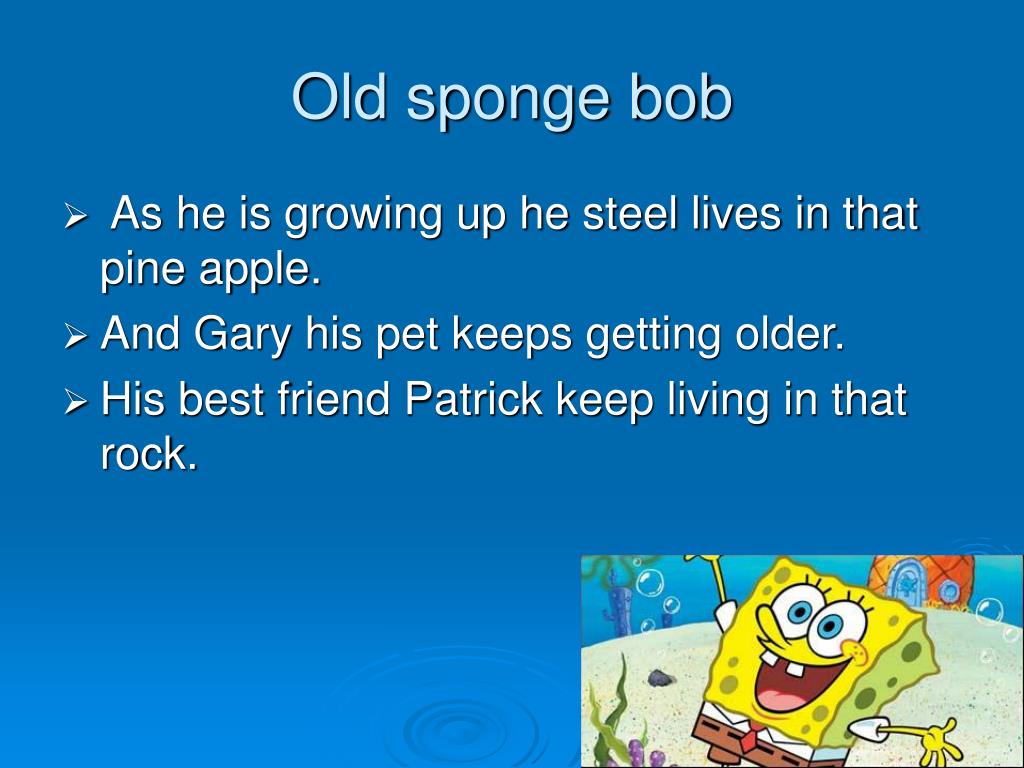 Old sponge bob

➢ As he is growing up he steel lives in that pine apple.
➢ And Gary his pet keeps getting older.
➢ His best friend Patrick keep living in that rock.